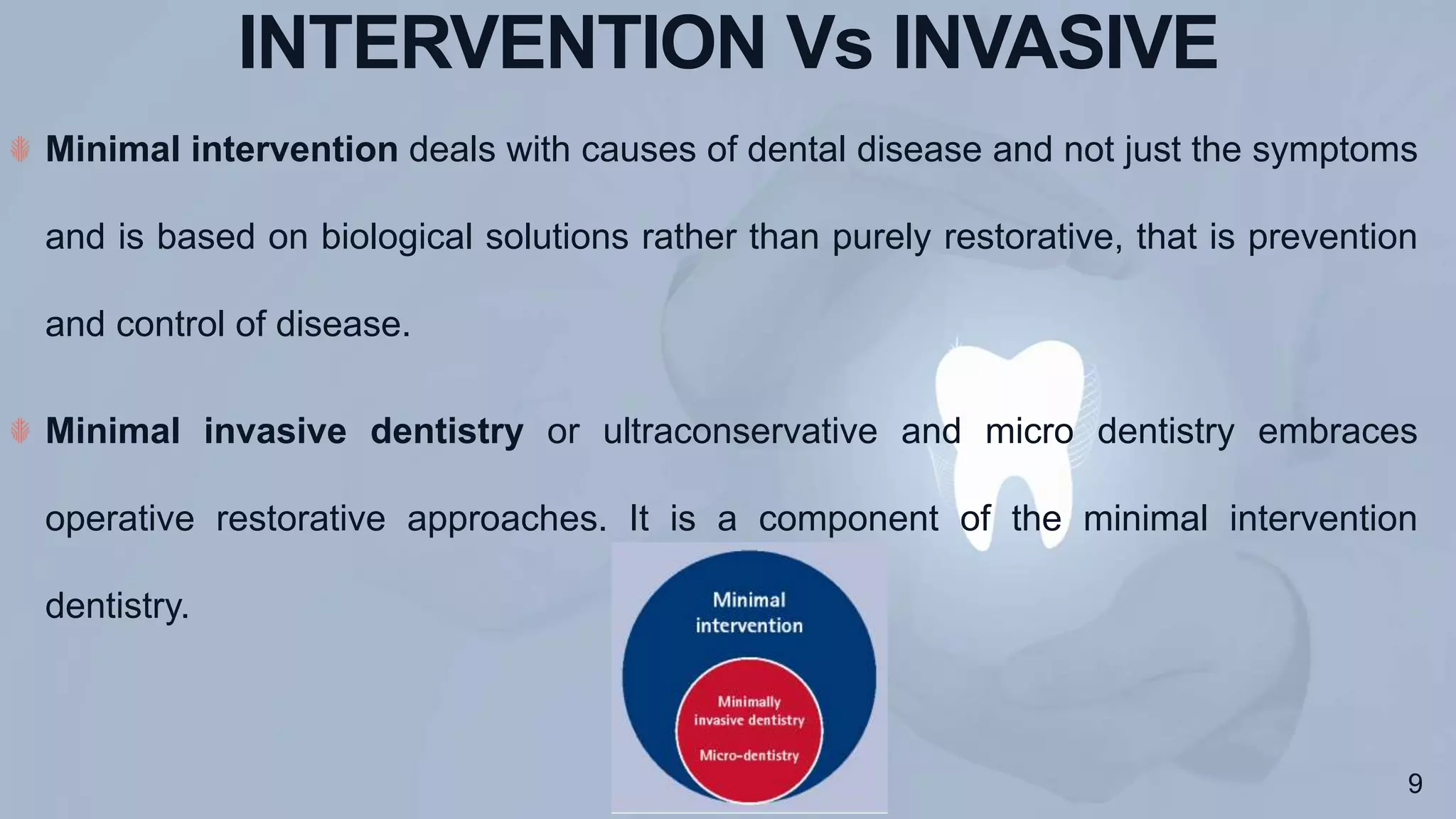 INTERVENTION Vs INVASIVE

Minimal intervention deals with causes of dental disease and not just the symptoms and is based on biological solutions rather than purely restorative, that is prevention and control of disease.

Minimal invasive dentistry or ultraconservative and micro dentistry embraces operative restorative approaches. It is a component of the minimal intervention dentistry.

Minimal intervention

Minimally invasive dentistry

Micro-dentistry

9